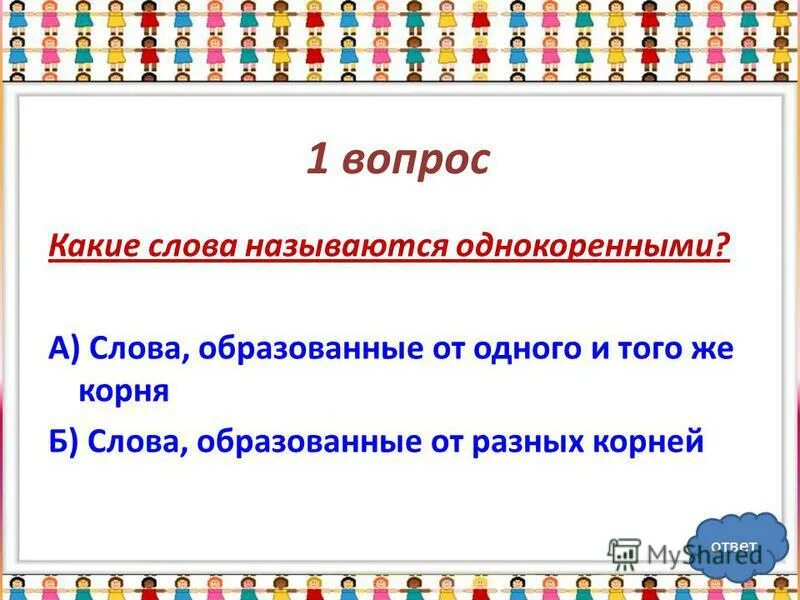 1 вопрос

Какие слова называются однокоренными?

А) Слова, образованные от одного и того же корня

Б) Слова, образованные от разных корней

ответ

MyShared